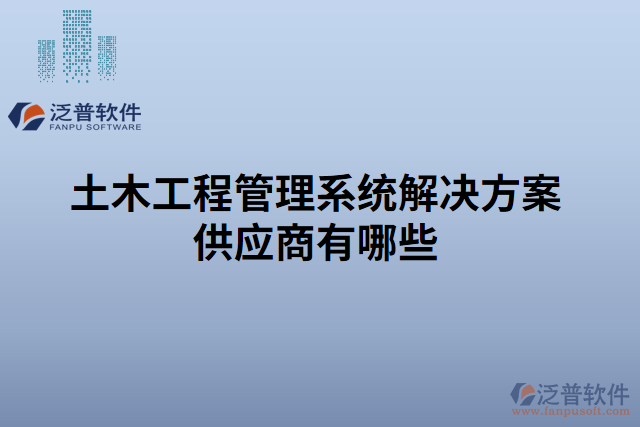 泛普软件
FANPU SOFTWARE

土木工程管理系统解决方案供应商有哪些

泛普软件
www.fanpusoft.com